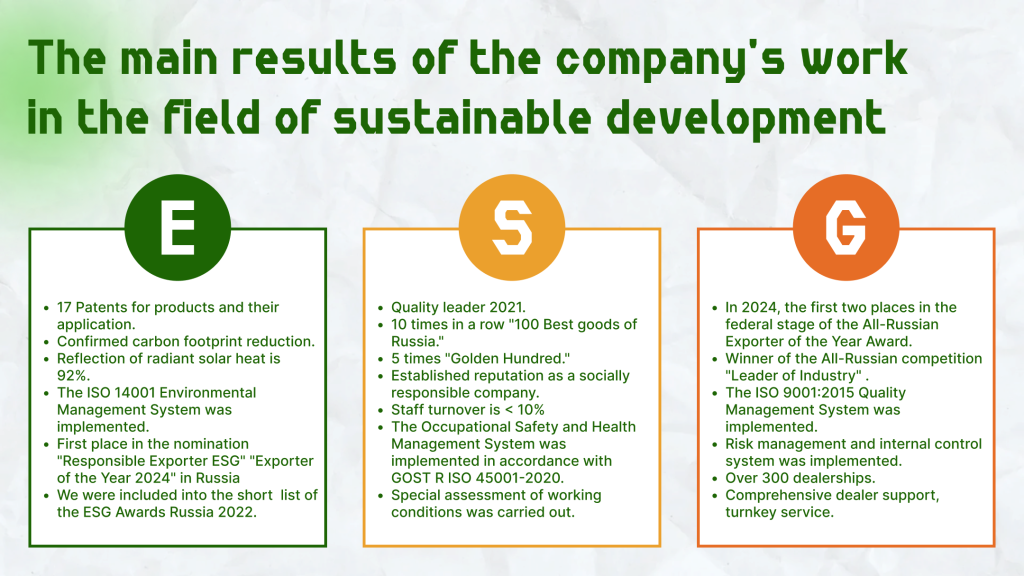 The main results of the company's work in the field of sustainable development

E

- 17 Patents for products and their application.
- Confirmed carbon footprint reduction.
- Reflection of radiant solar heat is 92%.
- The ISO 14001 Environmental Management System was implemented.
- First place in the nomination "Responsible Exporter ESG" "Exporter of the Year 2024" in Russia
- We were included into the short list of the ESG Awards Russia 2022.

S

- Quality leader 2021.
- 10 times in a row "100 Best goods of Russia."
- 5 times "Golden Hundred."
- Established reputation as a socially responsible company.
- Staff turnover is < 10%
- The Occupational Safety and Health Management System was implemented in accordance with GOST R ISO 45001-2020.
- Special assessment of working conditions was carried out.

G

- In 2024, the first two places in the federal stage of the All-Russian Exporter of the Year Award.
- Winner of the All-Russian competition "Leader of Industry" .
- The ISO 9001:2015 Quality Management System was implemented.
- Risk management and internal control system was implemented.
- Over 300 dealerships.
- Comprehensive dealer support, turnkey service.